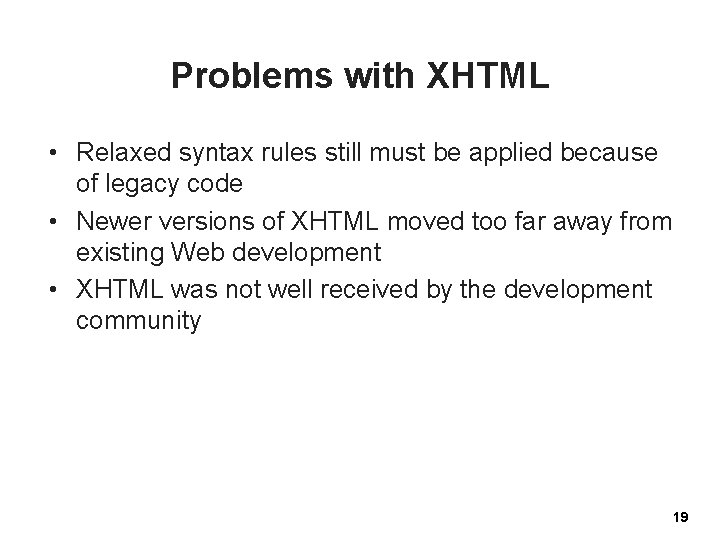 Problems with XHTML

• Relaxed syntax rules still must be applied because of legacy code
• Newer versions of XHTML moved too far away from existing Web development
• XHTML was not well received by the development community

19